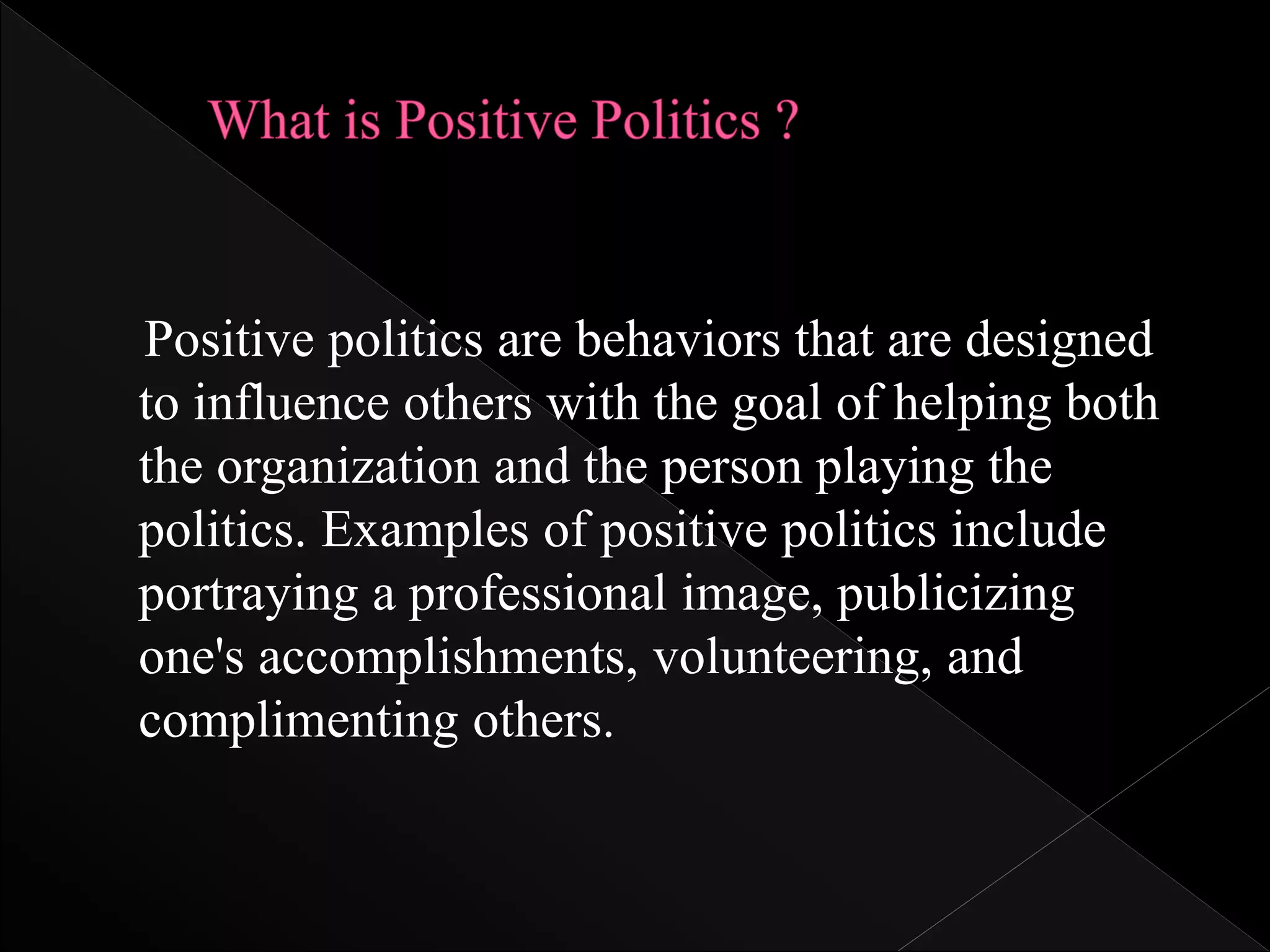 What is Positive Politics ?

Positive politics are behaviors that are designed to influence others with the goal of helping both the organization and the person playing the politics. Examples of positive politics include portraying a professional image, publicizing one's accomplishments, volunteering, and complimenting others.